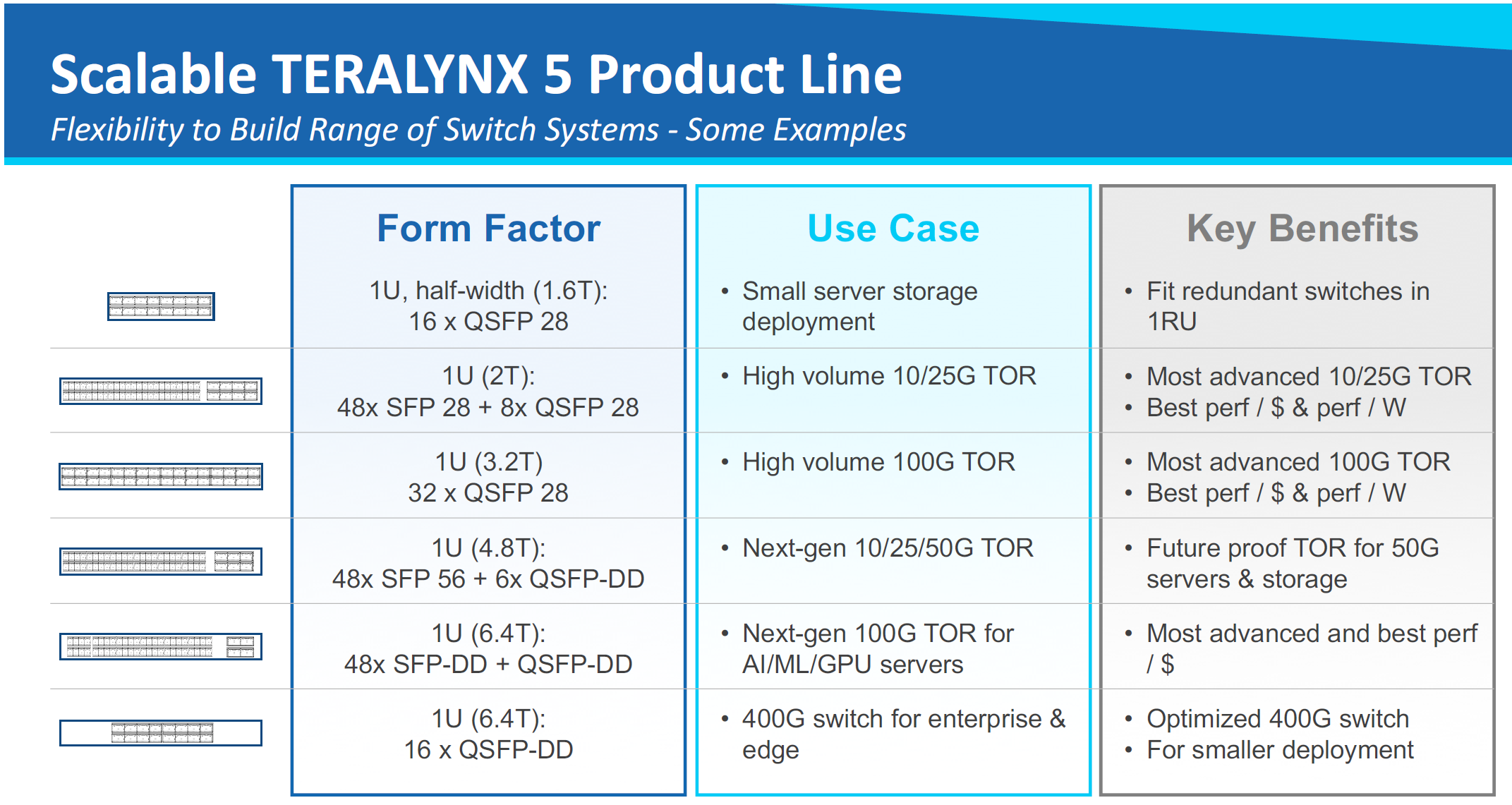 Scalable TERALYNX 5 Product Line

Flexibility to Build Range of Switch Systems - Some Examples

| Form Factor | Use Case | Key Benefits |
|---|---|---|
| 1U, half-width (1.6T): 16 x QSFP 28 | • Small server storage deployment | • Fit redundant switches in 1RU |
| 1U (2T): 48x SFP 28 + 8x QSFP 28 | • High volume 10/25G TOR | • Most advanced 10/25G TOR • Best perf / \$ & perf / W |
| 1U (3.2T) 32 x QSFP 28 | • High volume 100G TOR | • Most advanced 100G TOR • Best perf / \$ & perf / W |
| 1U (4.8T): 48x SFP 56 + 6x QSFP-DD | • Next-gen 10/25/50G TOR | • Future proof TOR for 50G servers & storage |
| 1U (6.4T): 48x SFP-DD + QSFP-DD | • Next-gen 100G TOR for AI/ML/GPU servers | • Most advanced and best perf / \$ |
| 1U (6.4T): 16 x QSFP-DD | • 400G switch for enterprise & edge | • Optimized 400G switch • For smaller deployment |